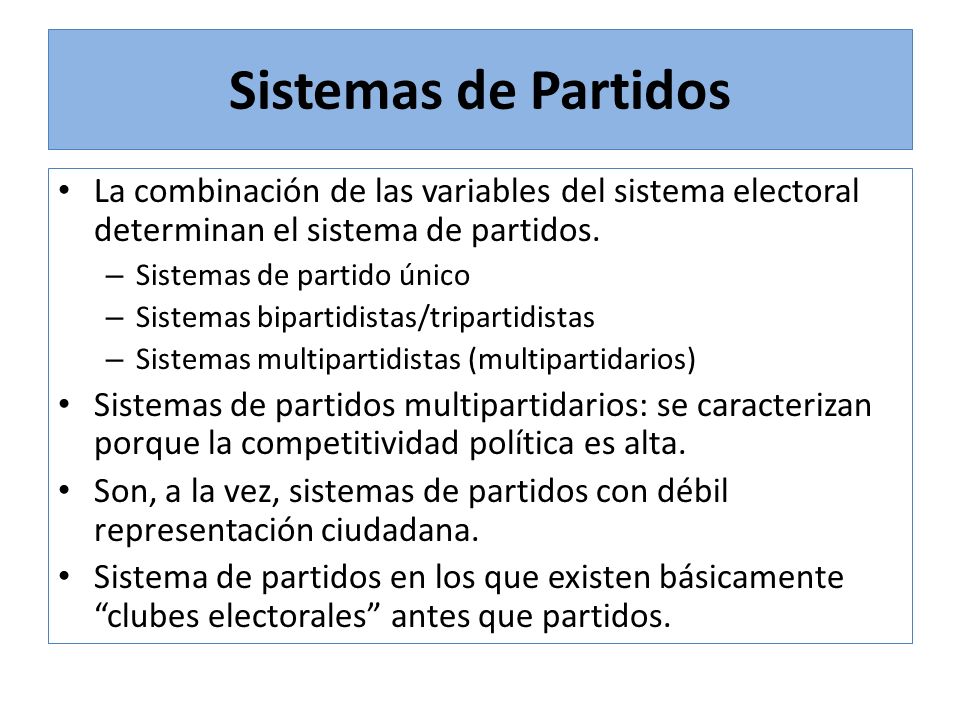 Sistemas de Partidos

• La combinación de las variables del sistema electoral determinan el sistema de partidos.
– Sistemas de partido único
– Sistemas bipartidistas/tripartidistas
– Sistemas multipartidistas (multipartidarios)
• Sistemas de partidos multipartidarios: se caracterizan porque la competitividad política es alta.
• Son, a la vez, sistemas de partidos con débil representación ciudadana.
• Sistema de partidos en los que existen básicamente “clubes electorales” antes que partidos.